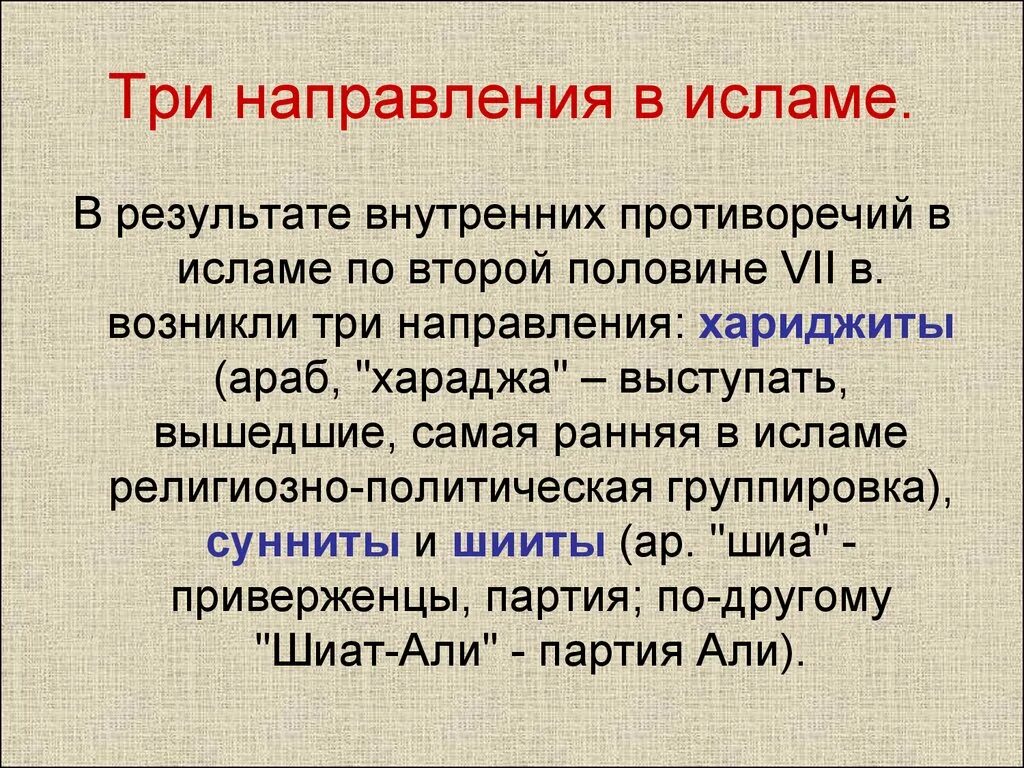 Три направления в исламе.

В результате внутренних противоречий в исламе по второй половине VII в. возникли три направления: хариджиты (араб, "хараджа" – выступать, вышедшие, самая ранняя в исламе религиозно-политическая группировка), сунниты и шииты (ар. "шиа" - приверженцы, партия; по-другому "Шиат-Али" - партия Али).